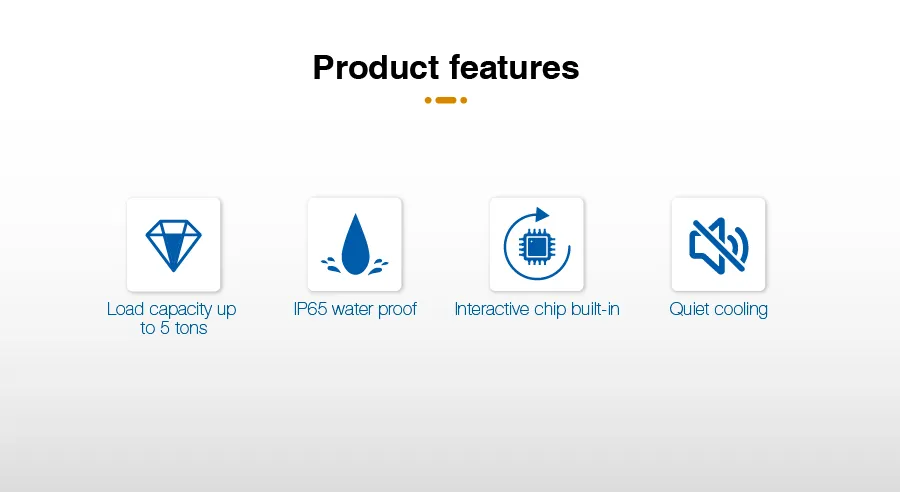 Product features

Load capacity up to 5 tons

IP65 water proof

Interactive chip built-in

Quiet cooling